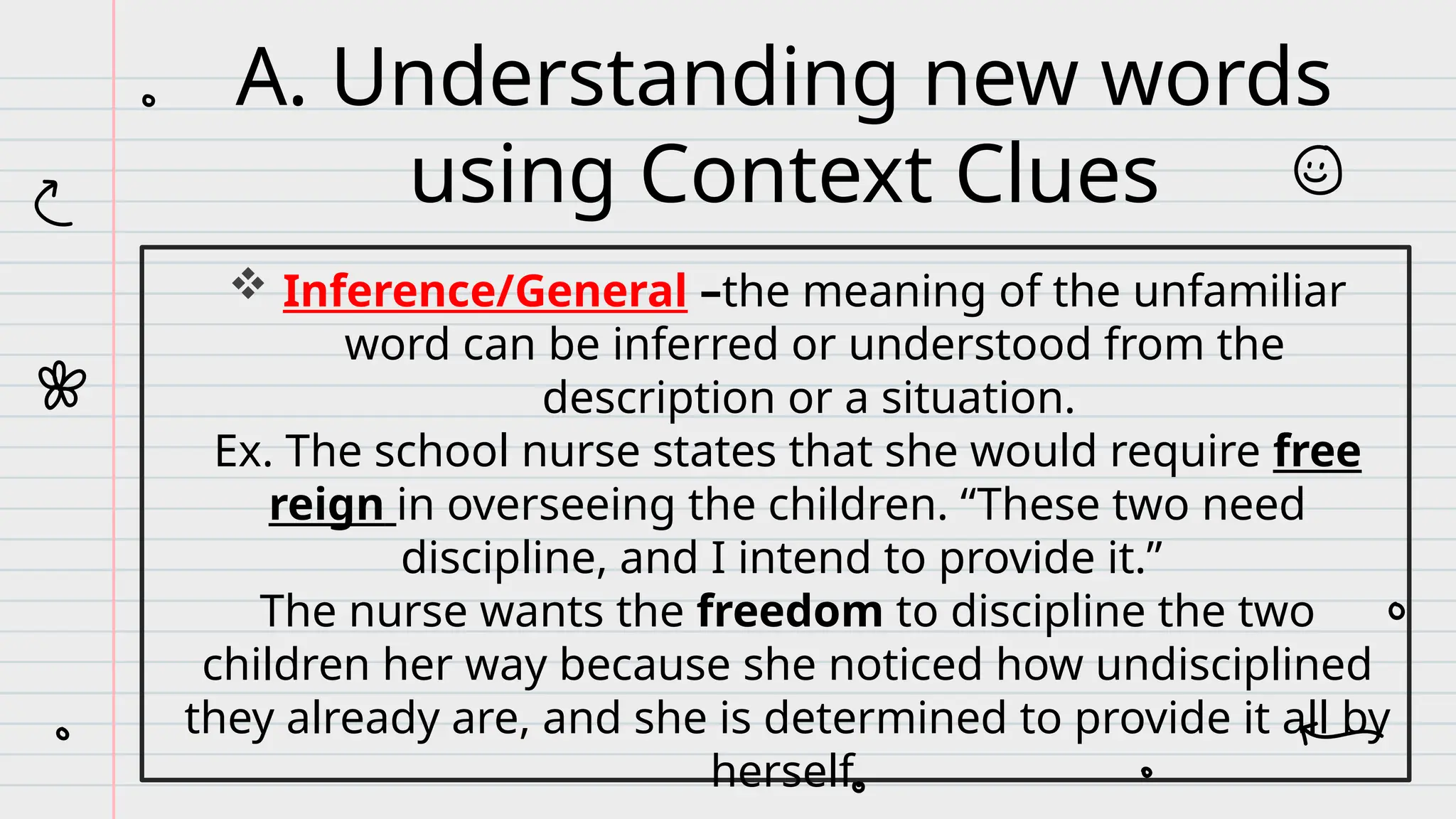 A. Understanding new words using Context Clues

❖ Inference/General –the meaning of the unfamiliar word can be inferred or understood from the description or a situation.
Ex. The school nurse states that she would require free reign in overseeing the children. “These two need discipline, and I intend to provide it.”
The nurse wants the freedom to discipline the two children her way because she noticed how undisciplined they already are, and she is determined to provide it all by herself.